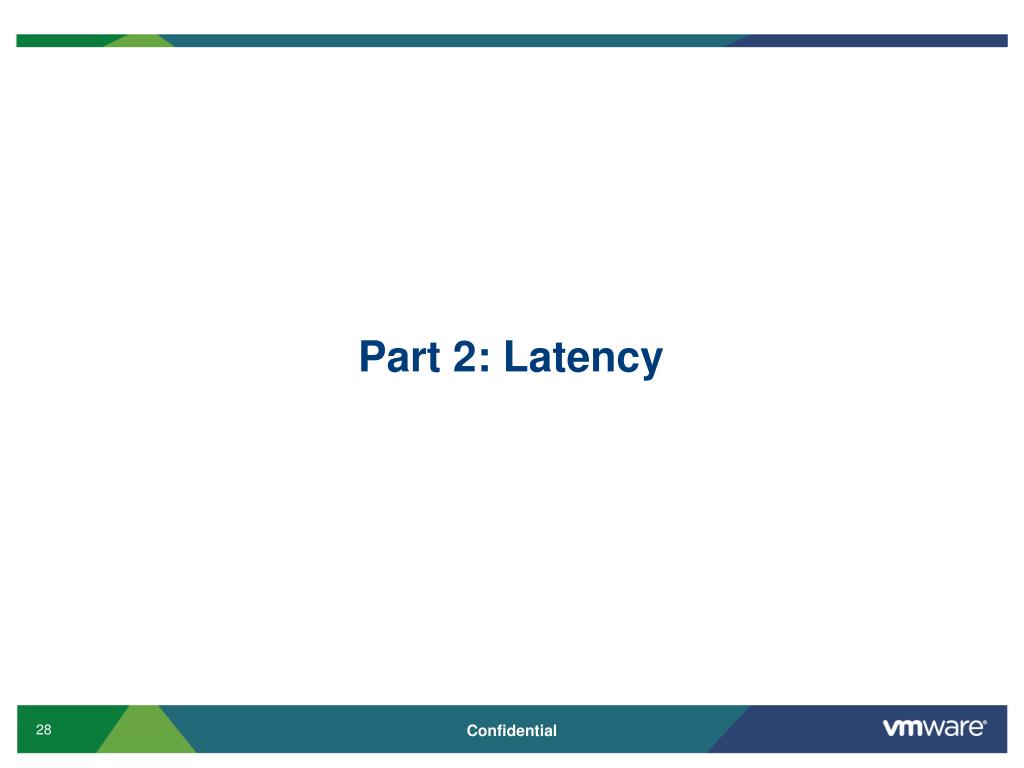 Part 2: Latency

28

Confidential

vmware®